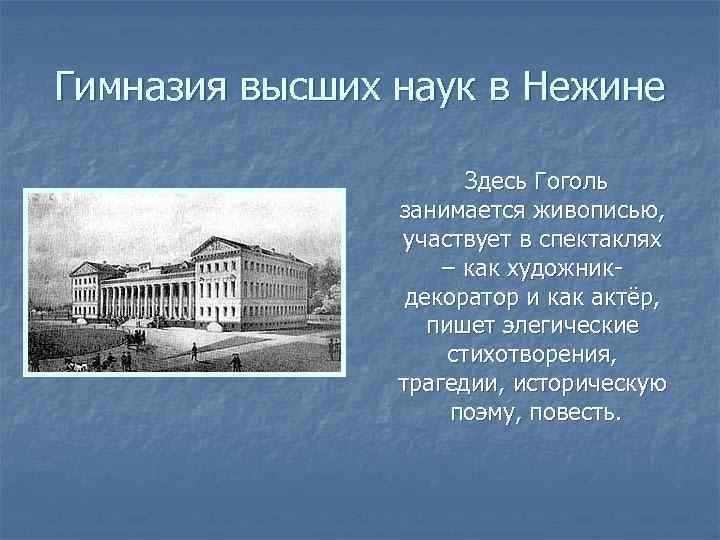 Гимназия высших наук в Нежине

Здесь Гоголь занимается живописью, участвует в спектаклях – как художник-декоратор и как актёр, пишет элегические стихотворения, трагедии, историческую поэму, повесть.